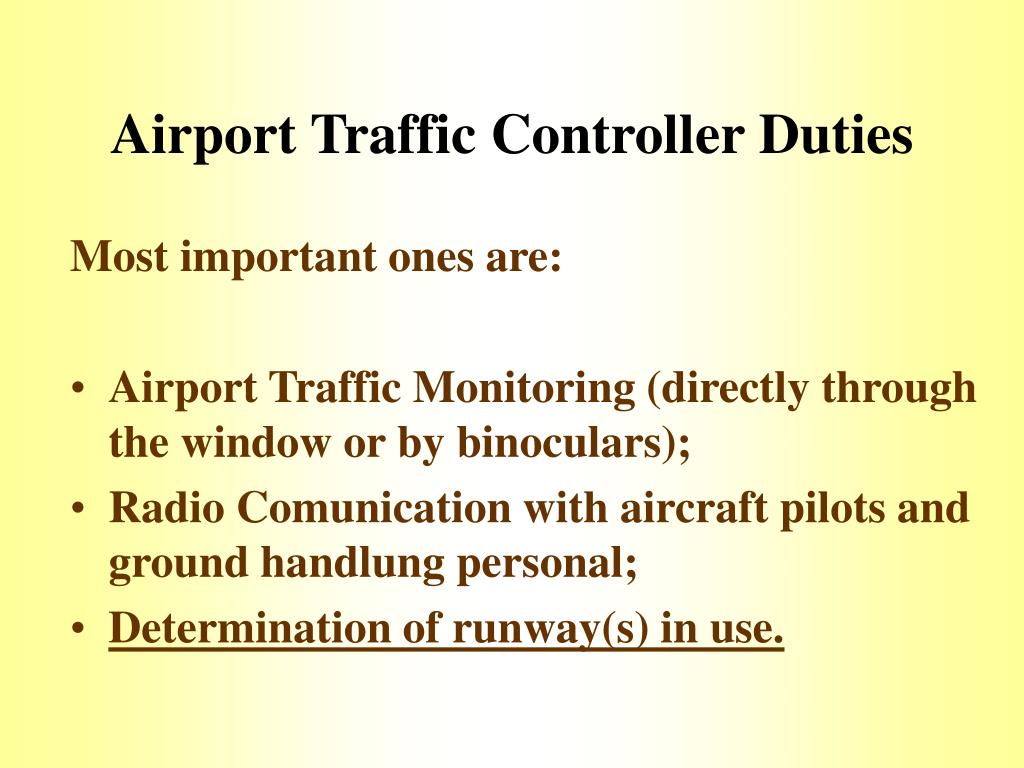 Airport Traffic Controller Duties

Most important ones are:

• Airport Traffic Monitoring (directly through the window or by binoculars);
• Radio Comunication with aircraft pilots and ground handlung personal;
• Determination of runway(s) in use.